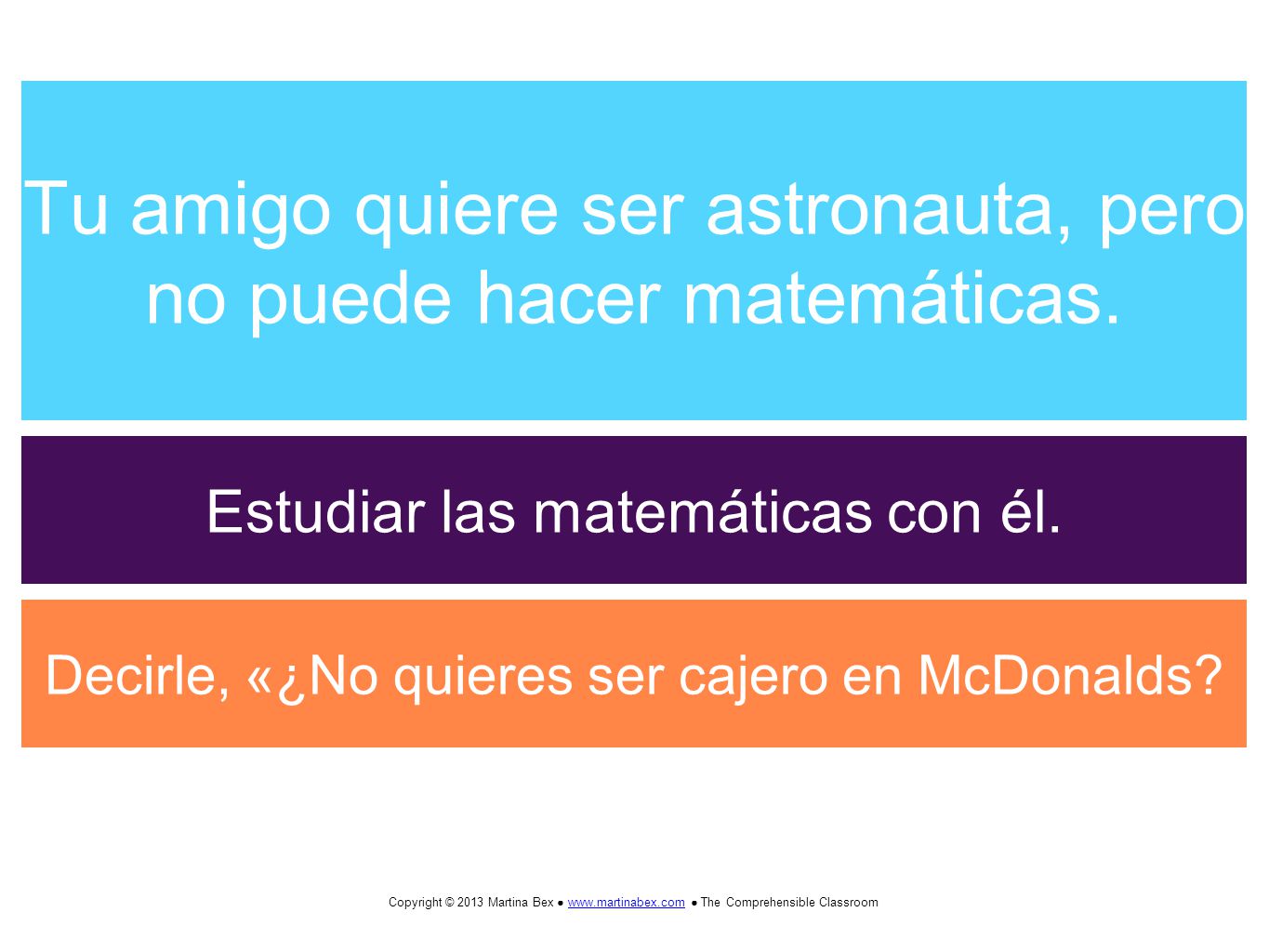 Tu amigo quiere ser astronauta, pero no puede hacer matemáticas.

Estudiar las matemáticas con él.

Decirle, «¿No quieres ser cajero en McDonalds?

Copyright © 2013 Martina Bex ● www.martinabex.com ● The Comprehensible Classroom